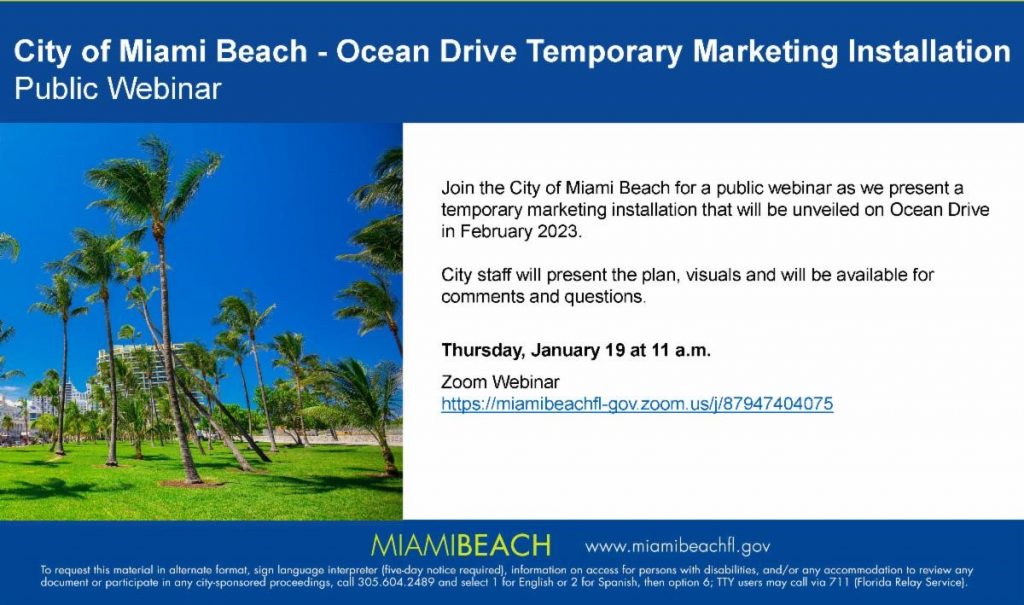 City of Miami Beach - Ocean Drive Temporary Marketing Installation
Public Webinar

Join the City of Miami Beach for a public webinar as we present a temporary marketing installation that will be unveiled on Ocean Drive in February 2023.

City staff will present the plan, visuals and will be available for comments and questions.

Thursday, January 19 at 11 a.m.

Zoom Webinar
https://miamibeachfl-gov.zoom.us/j/87947404075

MIAMIBEACH www.miamibeachfl.gov

To request this material in alternate format, sign language interpreter (five-day notice required), information on access for persons with disabilities, and/or any accommodation to review any document or participate in any city-sponsored proceedings, call 305.604.2489 and select 1 for English or 2 for Spanish, then option 6; TTY users may call via 711 (Florida Relay Service).